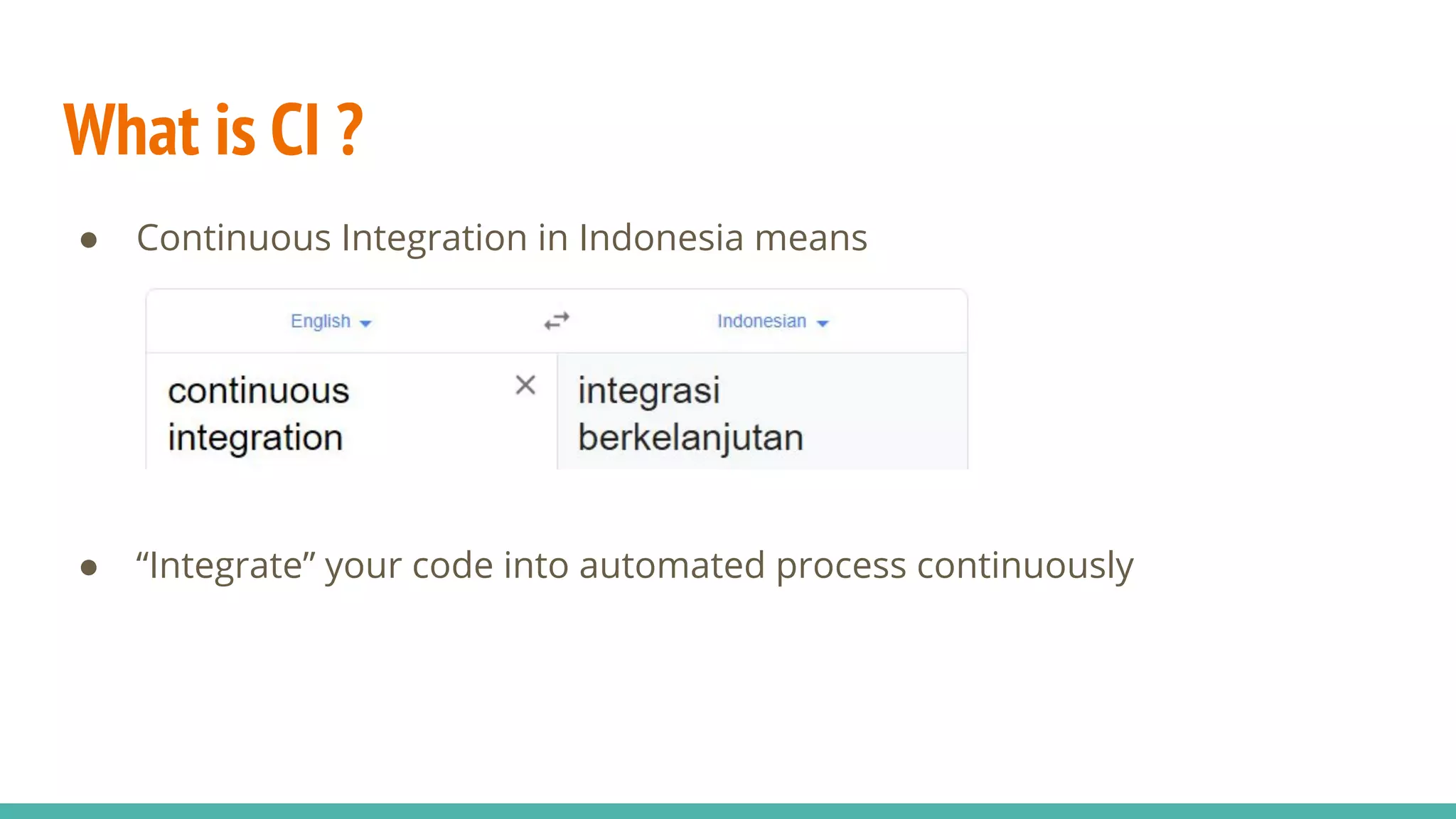 What is CI ?

● Continuous Integration in Indonesia means

English Indonesian

continuous integration

integrasi berkelanjutan

● “Integrate” your code into automated process continuously